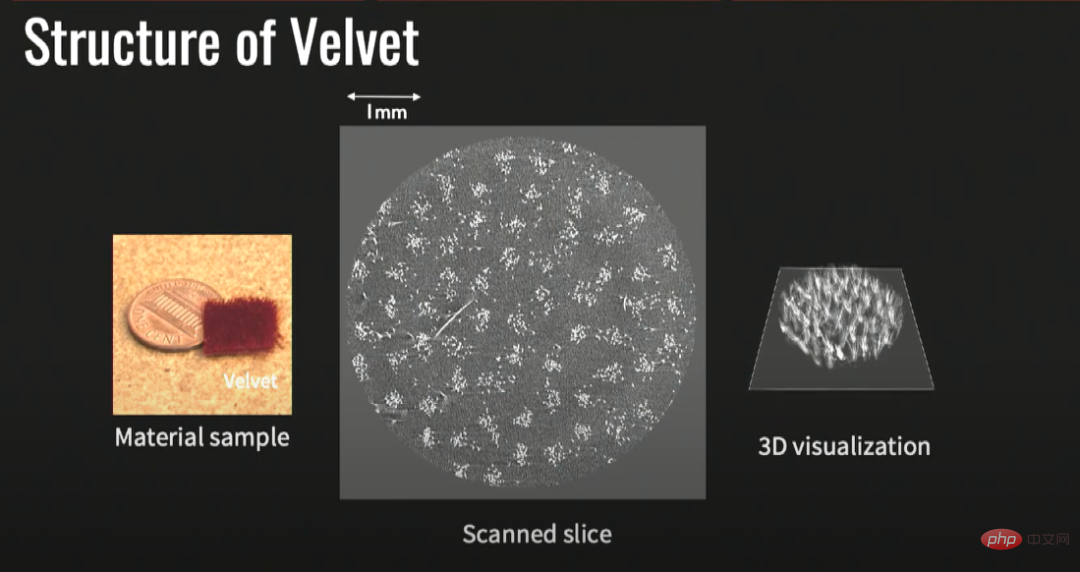 Structure of Velvet

1mm

Velvet

Material sample

Scanned slice

3D visualization

php 中文网